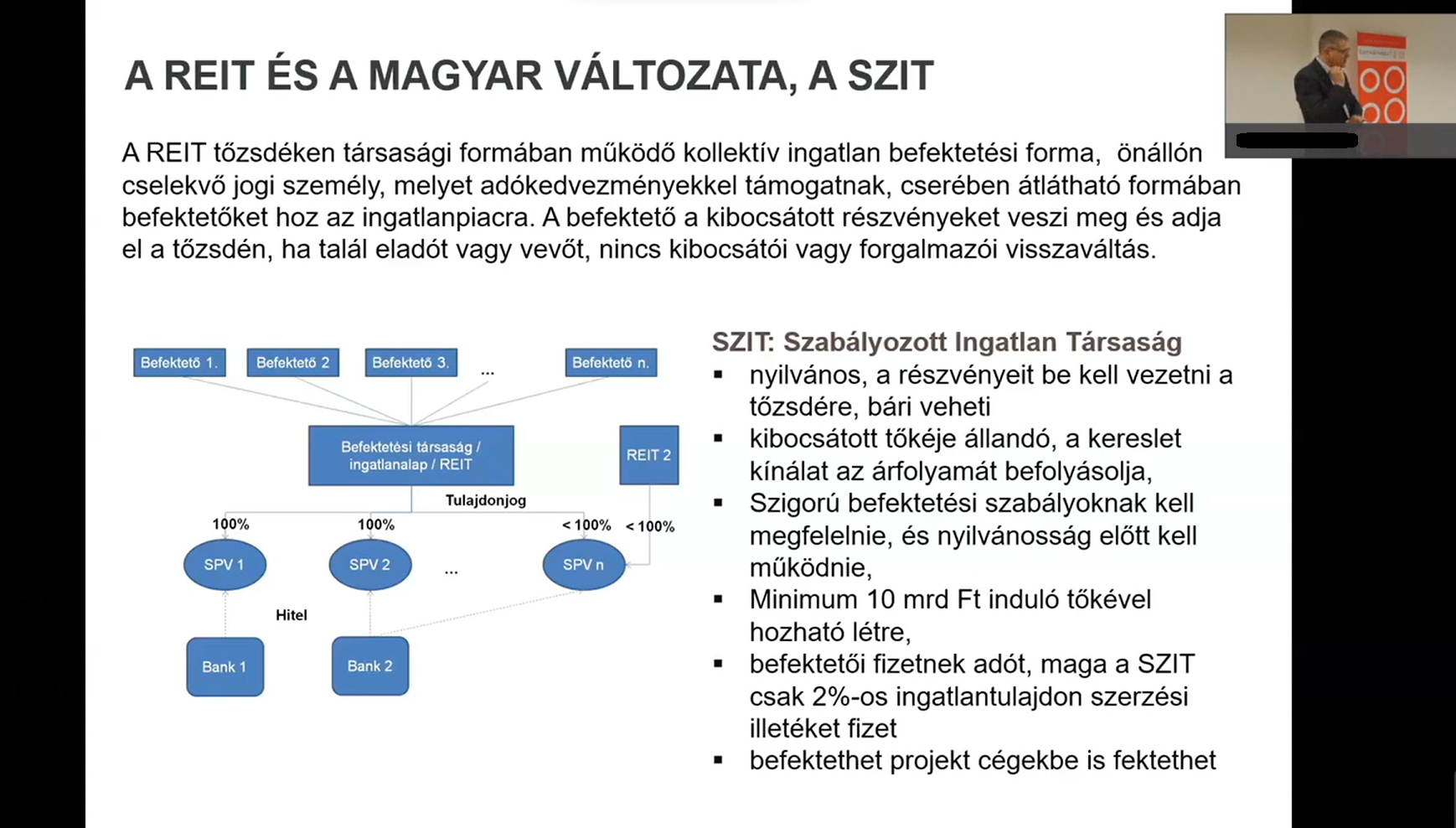 A REIT ÉS A MAGYAR VÁLTOZATA, A SZIT

A REIT tőzsdéken társasági formában működő kollektív ingatlan befektetési forma, önállón cselekvő jogi személy, melyet adókedvezményekkel támogatnak, cserében átlátható formában befektetőket hoz az ingatlanpiacra. A befektető a kibocsátott részvényeket veszi meg és adja el a tőzsdén, ha talál eladót vagy vevőt, nincs kibocsátói vagy forgalmazói visszaváltás.

Befektető 1.
Befektető 2
Befektető 3.
...
Befektető n.
Befektetési társaság / ingatlanalap / REIT
REIT 2
Tulajdonjog
100%
100%
< 100%
< 100%
SPV 1
SPV 2
...
SPV n
Hitel
Bank 1
Bank 2

SZIT: Szabályozott Ingatlan Társaság
▪ nyilvános, a részvényeit be kell vezetni a tőzsdére, bári veheti
▪ kibocsátott tőkéje állandó, a kereslet kínálat az árfolyamát befolyásolja,
▪ Szigorú befektetési szabályoknak kell megfelelnie, és nyilvánosság előtt kell működnie,
▪ Minimum 10 mrd Ft induló tőkével hozható létre,
▪ befektetői fizetnek adót, maga a SZIT csak 2%-os ingatlantulajdon szerzési illetéket fizet
▪ befektethet projekt cégekbe is fektethet